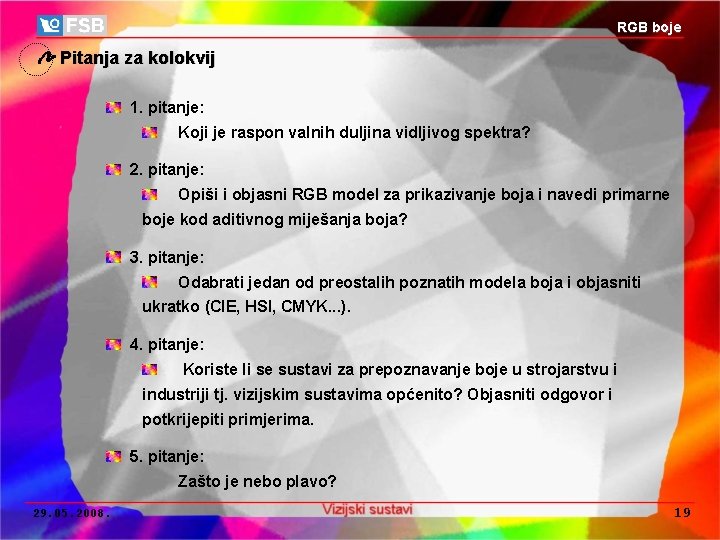 FSB

RGB boje

Pitanja za kolokvij

1. pitanje:

Koji je raspon valnih duljina vidljivog spektra?

2. pitanje:

Opiši i objasni RGB model za prikazivanje boja i navedi primarne boje kod aditivnog miješanja boja?

3. pitanje:

Odabrati jedan od preostalih poznatih modela boja i objasniti ukratko (CIE, HSI, CMYK...).

4. pitanje:

Koriste li se sustavi za prepoznavanje boje u strojarstvu i industriji tj. vizijskim sustavima općenito? Objasniti odgovor i potkrijepiti primjerima.

5. pitanje:

Zašto je nebo plavo?

29.05.2008.

Vizijski sustavi

19